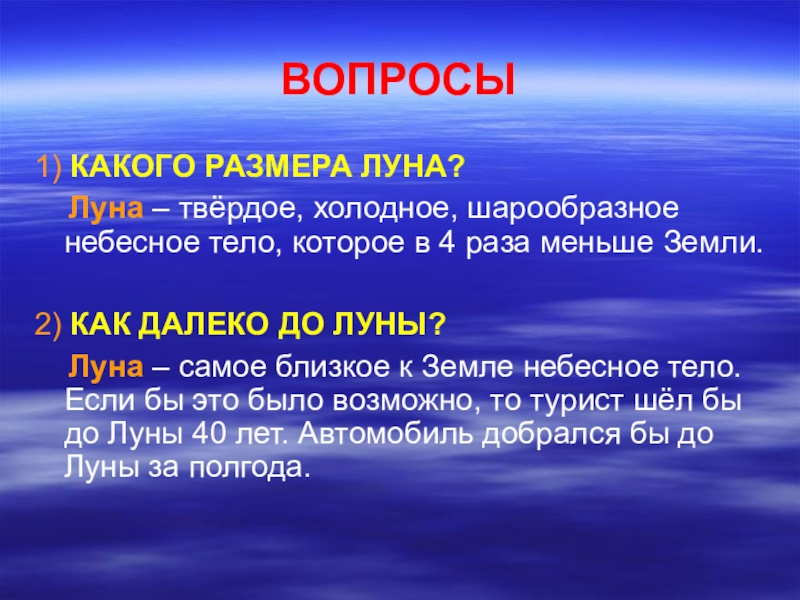 ВОПРОСЫ

1) КАКОГО РАЗМЕРА ЛУНА?

Луна – твёрдое, холодное, шарообразное небесное тело, которое в 4 раза меньше Земли.

2) КАК ДАЛЕКО ДО ЛУНЫ?

Луна – самое близкое к Земле небесное тело. Если бы это было возможно, то турист шёл бы до Луны 40 лет. Автомобиль добрался бы до Луны за полгода.